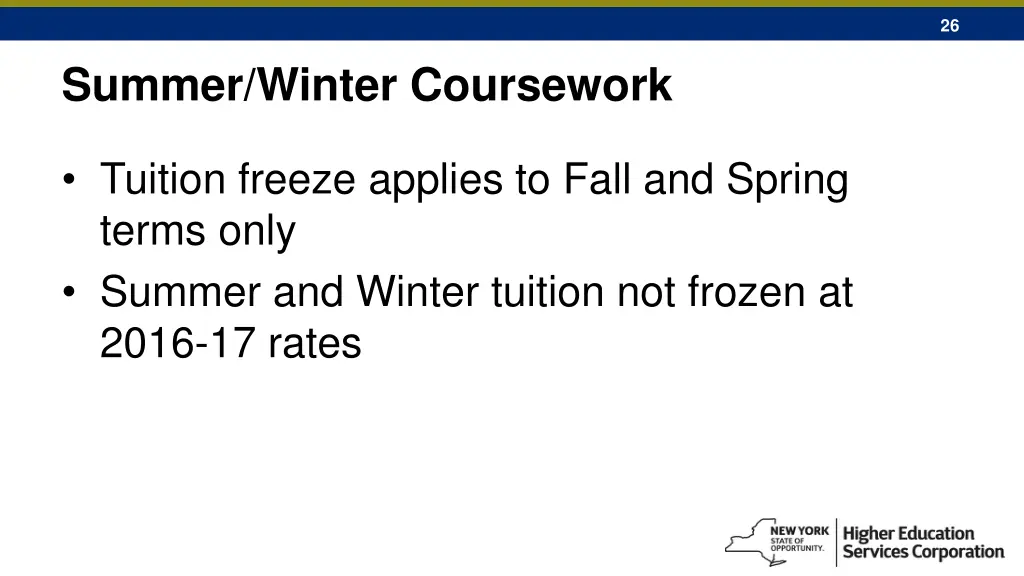 26

Summer/Winter Coursework

• Tuition freeze applies to Fall and Spring terms only
• Summer and Winter tuition not frozen at 2016-17 rates

NEW YORK STATE OF OPPORTUNITY. Higher Education Services Corporation